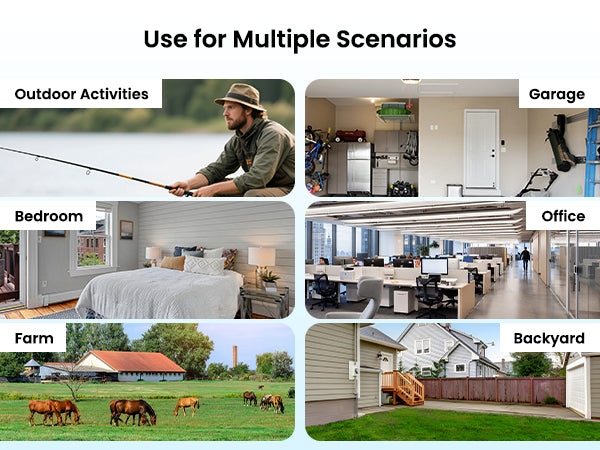 Use for Multiple Scenarios

Outdoor Activities

Garage

Bedroom

Office

Farm

Backyard